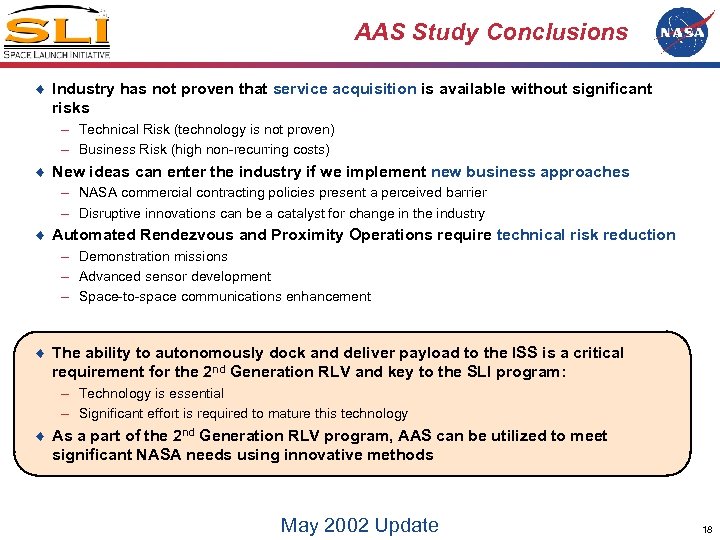 SLI
SPACE LAUNCH INITIATIVE

AAS Study Conclusions

NASA

♦ Industry has not proven that service acquisition is available without significant risks
– Technical Risk (technology is not proven)
– Business Risk (high non-recurring costs)
♦ New ideas can enter the industry if we implement new business approaches
– NASA commercial contracting policies present a perceived barrier
– Disruptive innovations can be a catalyst for change in the industry
♦ Automated Rendezvous and Proximity Operations require technical risk reduction
– Demonstration missions
– Advanced sensor development
– Space-to-space communications enhancement

♦ The ability to autonomously dock and deliver payload to the ISS is a critical requirement for the 2$^{nd}$ Generation RLV and key to the SLI program:
– Technology is essential
– Significant effort is required to mature this technology
♦ As a part of the 2$^{nd}$ Generation RLV program, AAS can be utilized to meet significant NASA needs using innovative methods

May 2002 Update

18